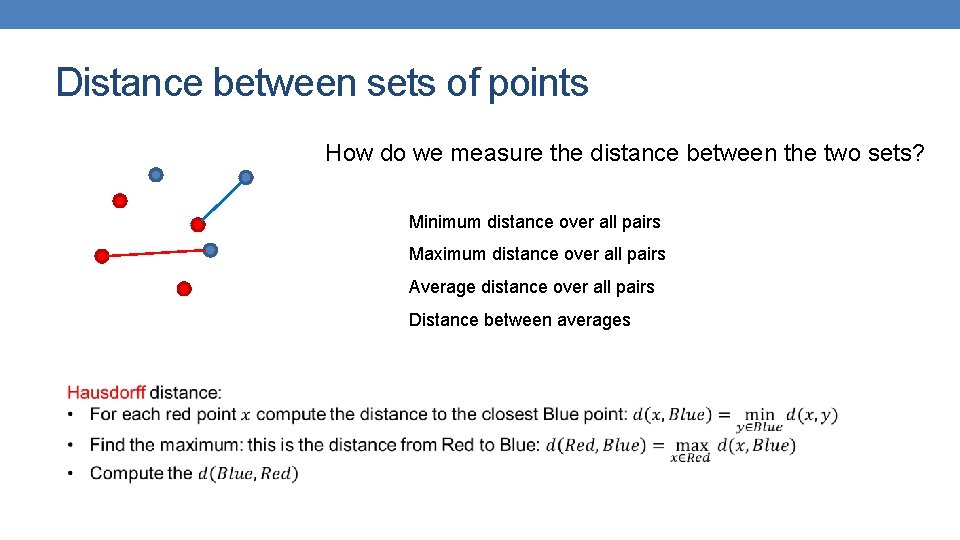 Distance between sets of points

How do we measure the distance between the two sets?

Minimum distance over all pairs

Maximum distance over all pairs

Average distance over all pairs

Distance between averages

Hausdorff distance:
• For each red point $x$ compute the distance to the closest Blue point: $d(x, Blue) = \min_{y \in Blue} d(x, y)$
• Find the maximum: this is the distance from Red to Blue: $d(Red, Blue) = \max_{x \in Red} d(x, Blue)$
• Compute the $d(Blue, Red)$